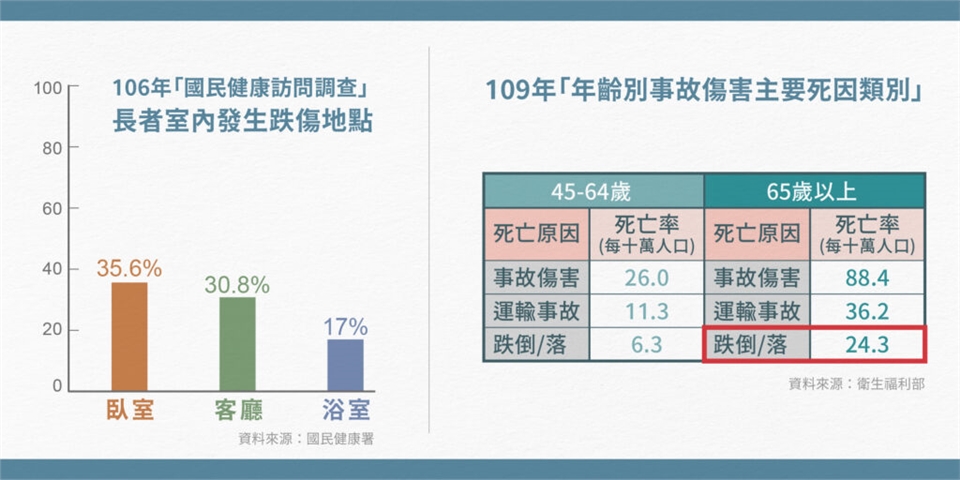 106年「國民健康訪問調查」
長者室內發生跌傷地點

100
80
60
40
20
0

35.6%
30.8%
17%

臥室
客廳
浴室

資料來源：國民健康署

109年「年齡別事故傷害主要死因類別」

| 45-64歲 | | 65歲以上 | |
|---|---|---|---|
| 死亡原因 | 死亡率 (每十萬人口) | 死亡原因 | 死亡率 (每十萬人口) |
| 事故傷害 | 26.0 | 事故傷害 | 88.4 |
| 運輸事故 | 11.3 | 運輸事故 | 36.2 |
| 跌倒/落 | 6.3 | 跌倒/落 | 24.3 |

資料來源：衛生福利部